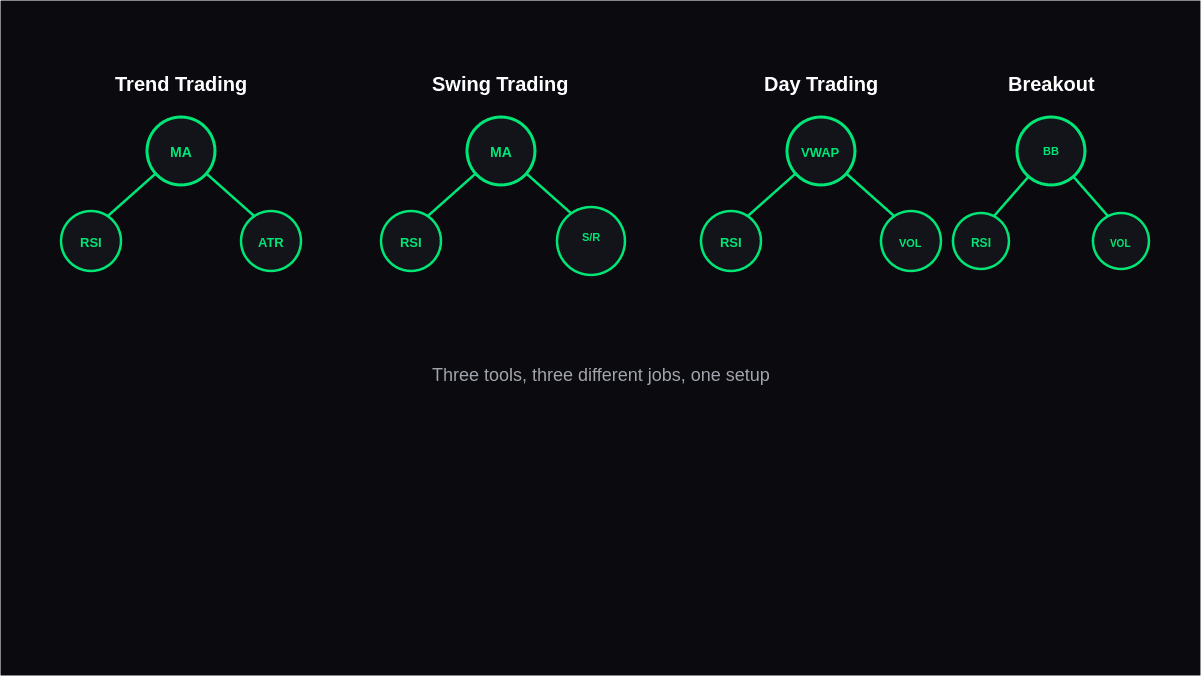 Trend Trading

MA

RSI

ATR

Swing Trading

MA

RSI

S/R

Day Trading

VWAP

RSI

VOL

Breakout

BB

RSI

VOL

Three tools, three different jobs, one setup